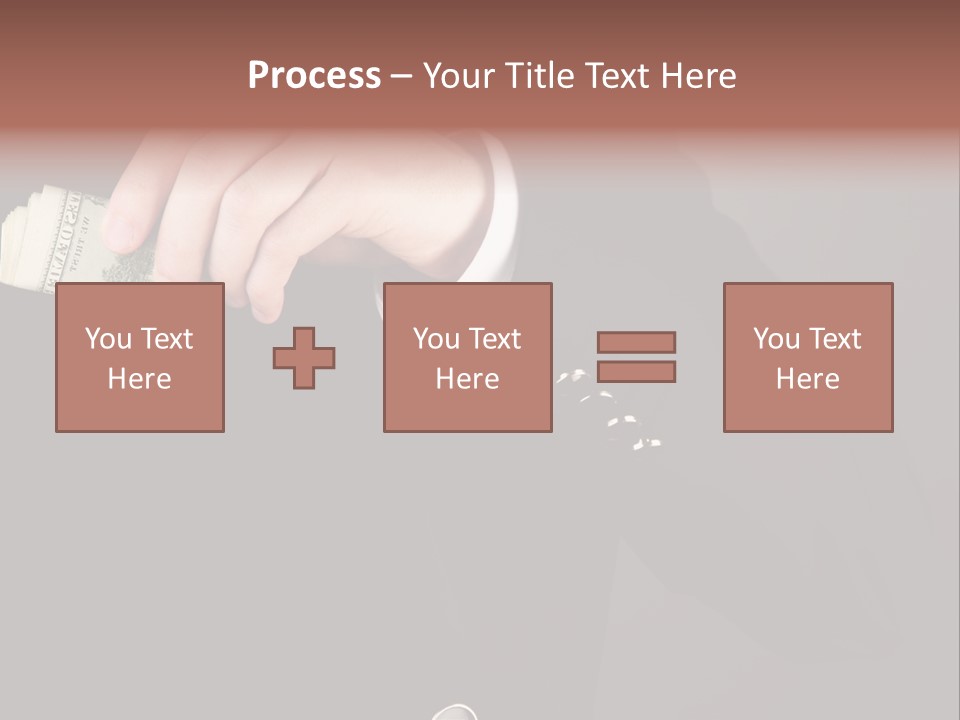 Process – Your Title Text Here

You Text Here

You Text Here

You Text Here